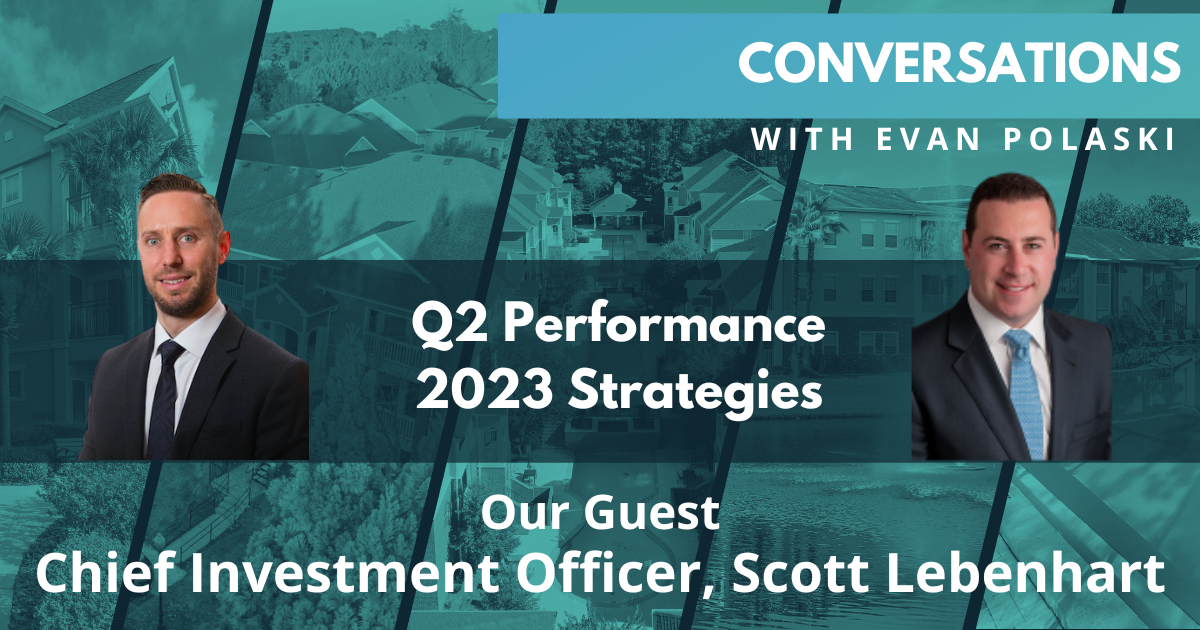 CONVERSATIONS

WITH EVAN POLASKI

Q2 Performance
2023 Strategies

Our Guest
Chief Investment Officer, Scott Lebenhart